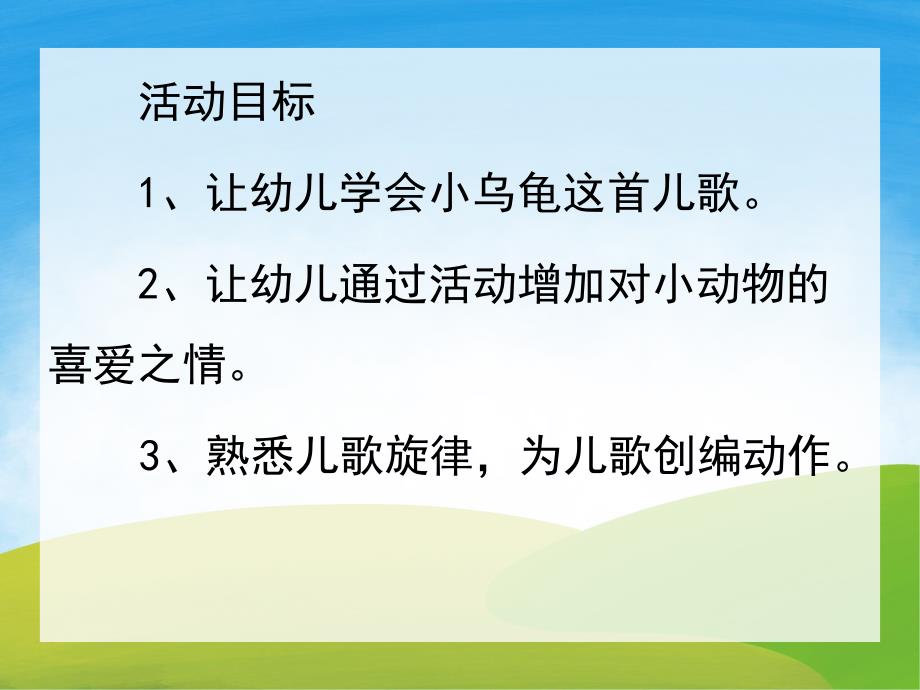 活动目标

1、让幼儿学会小乌龟这首儿歌。

2、让幼儿通过活动增加对小动物的喜爱之情。

3、熟悉儿歌旋律，为儿歌创编动作。